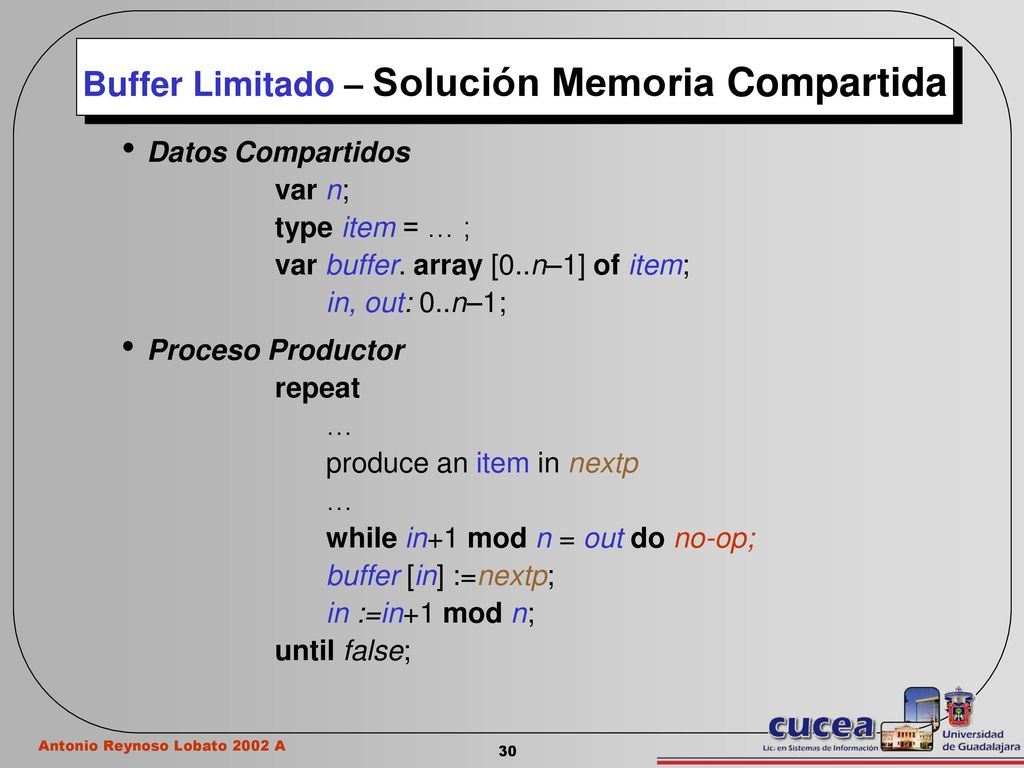 Buffer Limitado – Solución Memoria Compartida

• Datos Compartidos

var n;
type item = … ;
var buffer. array [0..n–1] of item;
in, out: 0..n–1;

• Proceso Productor

repeat
…
produce an item in nextp
…
while in+1 mod n = out do no-op;
buffer [in] :=nextp;
in :=in+1 mod n;
until false;

Antonio Reynoso Lobato 2002 A

30

cucea
Lic. en Sistemas de Información

Universidad de Guadalajara